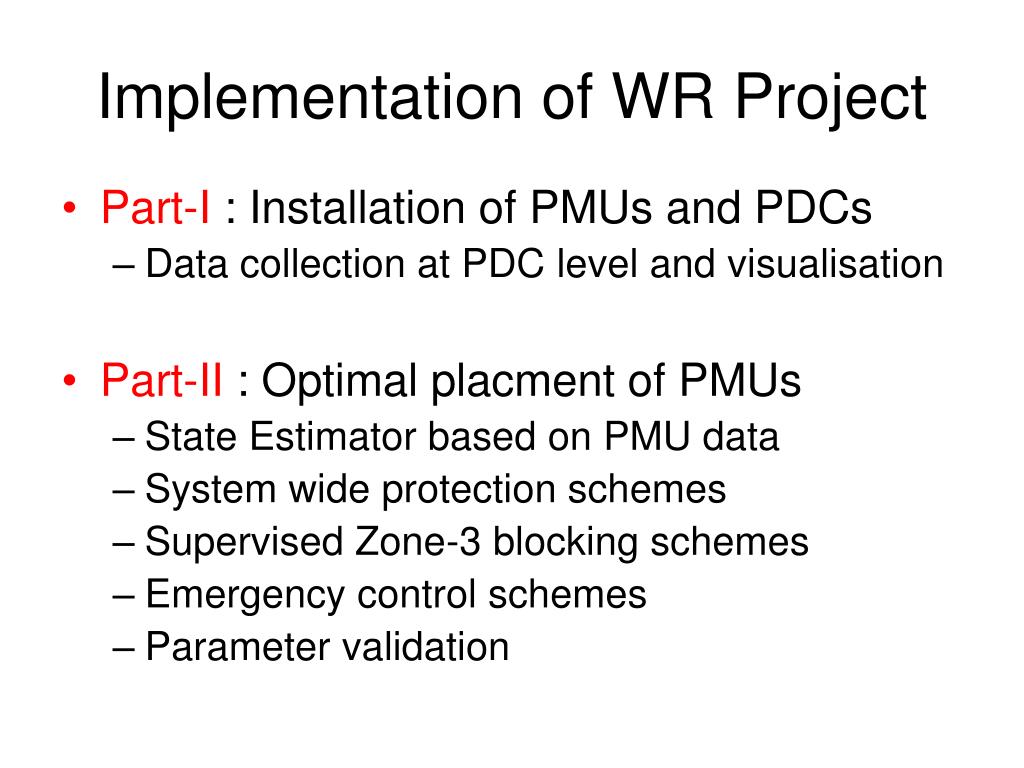 Implementation of WR Project

• Part-I : Installation of PMUs and PDCs
– Data collection at PDC level and visualisation

• Part-II : Optimal placment of PMUs
– State Estimator based on PMU data
– System wide protection schemes
– Supervised Zone-3 blocking schemes
– Emergency control schemes
– Parameter validation